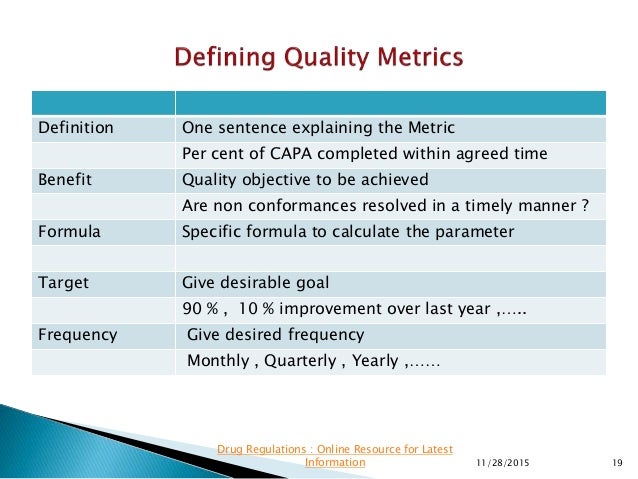 Defining Quality Metrics

| | |
|---|---|
| Definition | One sentence explaining the Metric |
| | Per cent of CAPA completed within agreed time |
| Benefit | Quality objective to be achieved |
| | Are non conformances resolved in a timely manner ? |
| Formula | Specific formula to calculate the parameter |
| | |
| Target | Give desirable goal |
| | 90 % , 10 % improvement over last year ,….. |
| Frequency | Give desired frequency |
| | Monthly , Quarterly , Yearly ,…… |

Drug Regulations : Online Resource for Latest Information

11/28/2015

19